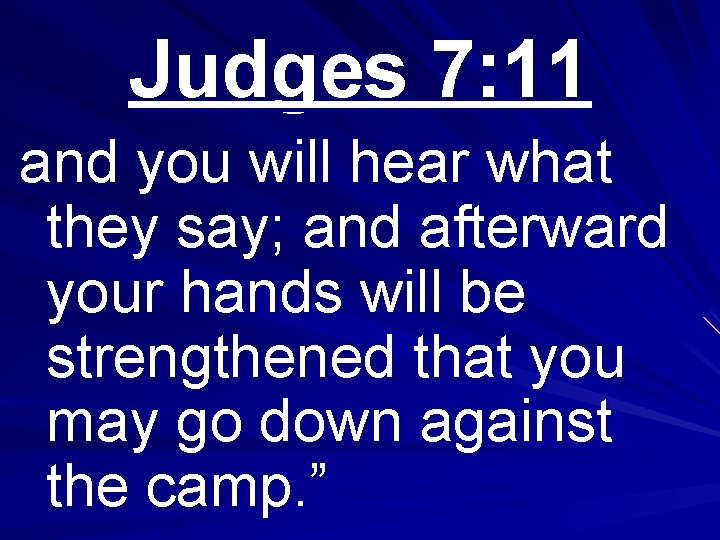 Judges 7:11

and you will hear what they say; and afterward your hands will be strengthened that you may go down against the camp.”